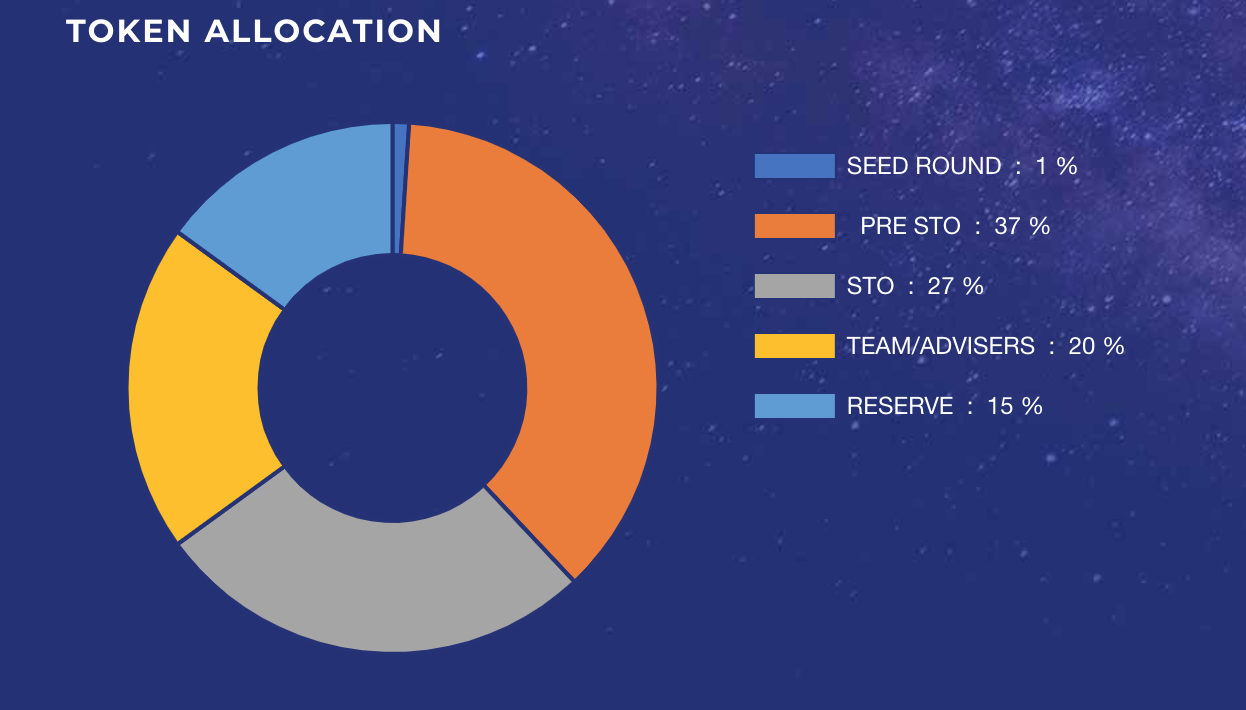 TOKEN ALLOCATION

SEED ROUND : 1 %

PRE STO : 37 %

STO : 27 %

TEAM/ADVISERS : 20 %

RESERVE : 15 %